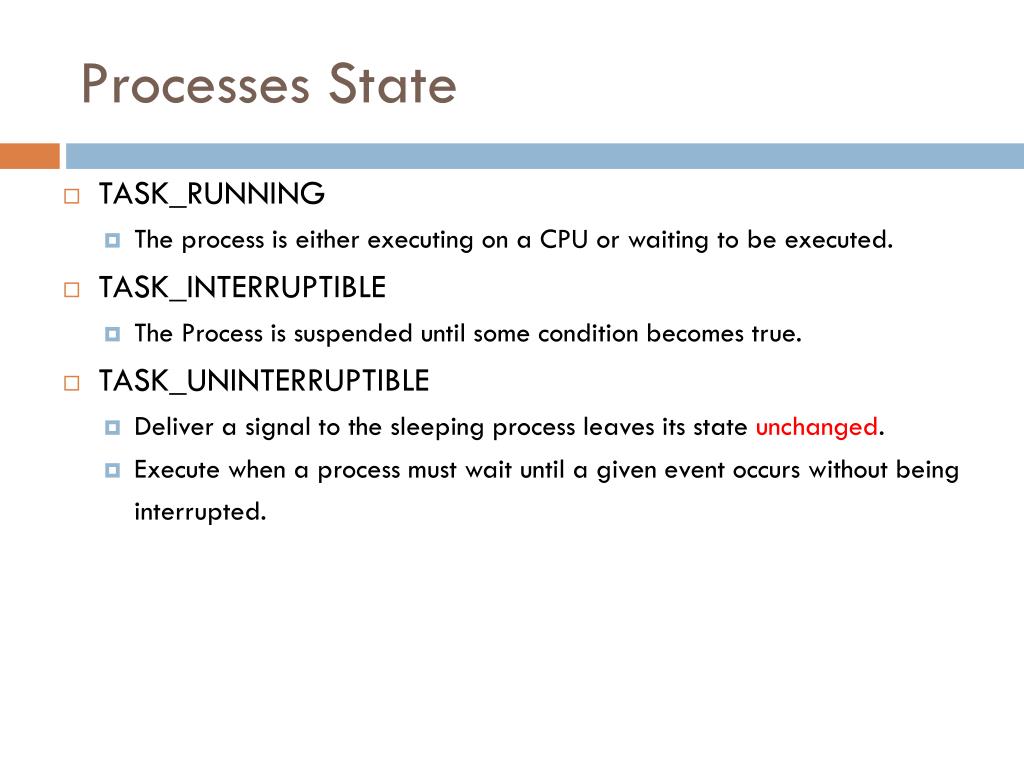 Processes State

TASK_RUNNING

The process is either executing on a CPU or waiting to be executed.

TASK_INTERRUPTIBLE

The Process is suspended until some condition becomes true.

TASK_UNINTERRUPTIBLE

Deliver a signal to the sleeping process leaves its state unchanged.

Execute when a process must wait until a given event occurs without being interrupted.